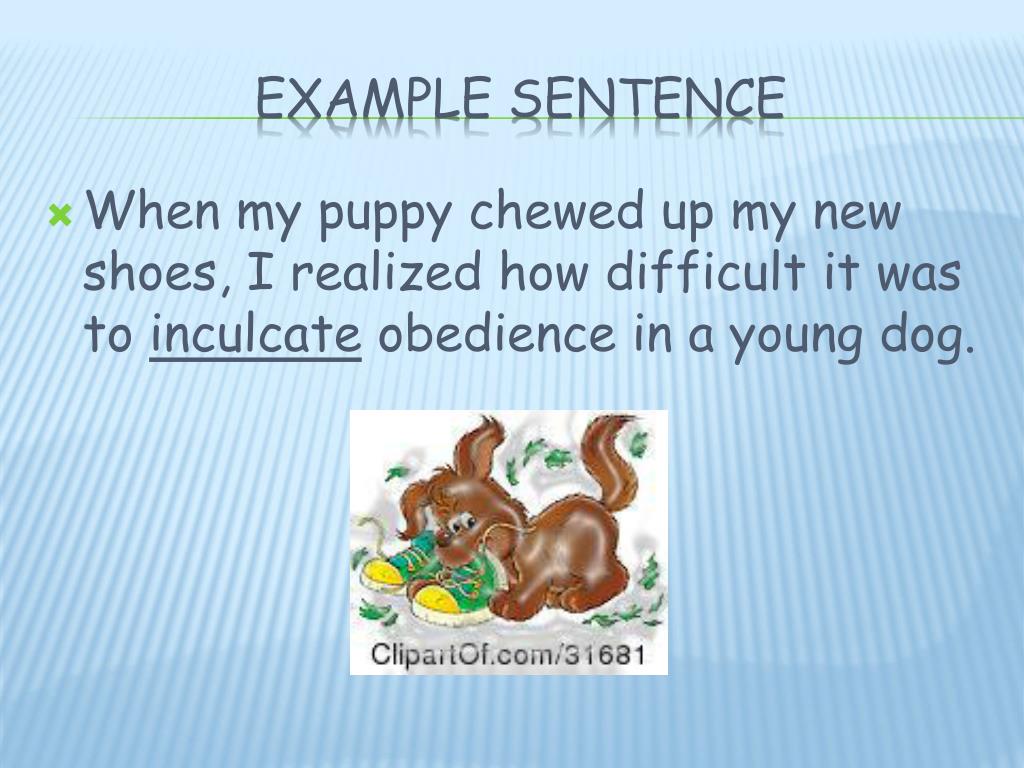 EXAMPLE SENTENCE

When my puppy chewed up my new shoes, I realized how difficult it was to inculcate obedience in a young dog.

ClipartOf.com/31681